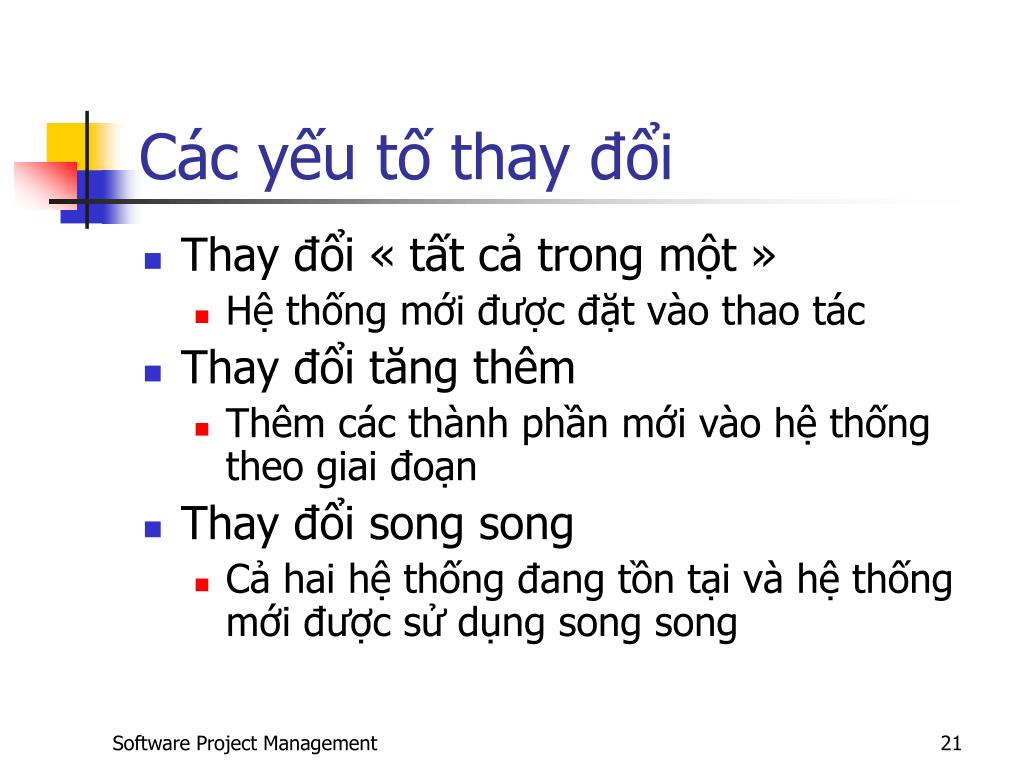 Các yếu tố thay đổi

- Thay đổi « tất cả trong một »
  - Hệ thống mới được đặt vào thao tác
- Thay đổi tăng thêm
  - Thêm các thành phần mới vào hệ thống theo giai đoạn
- Thay đổi song song
  - Cả hai hệ thống đang tồn tại và hệ thống mới được sử dụng song song

Software Project Management

21